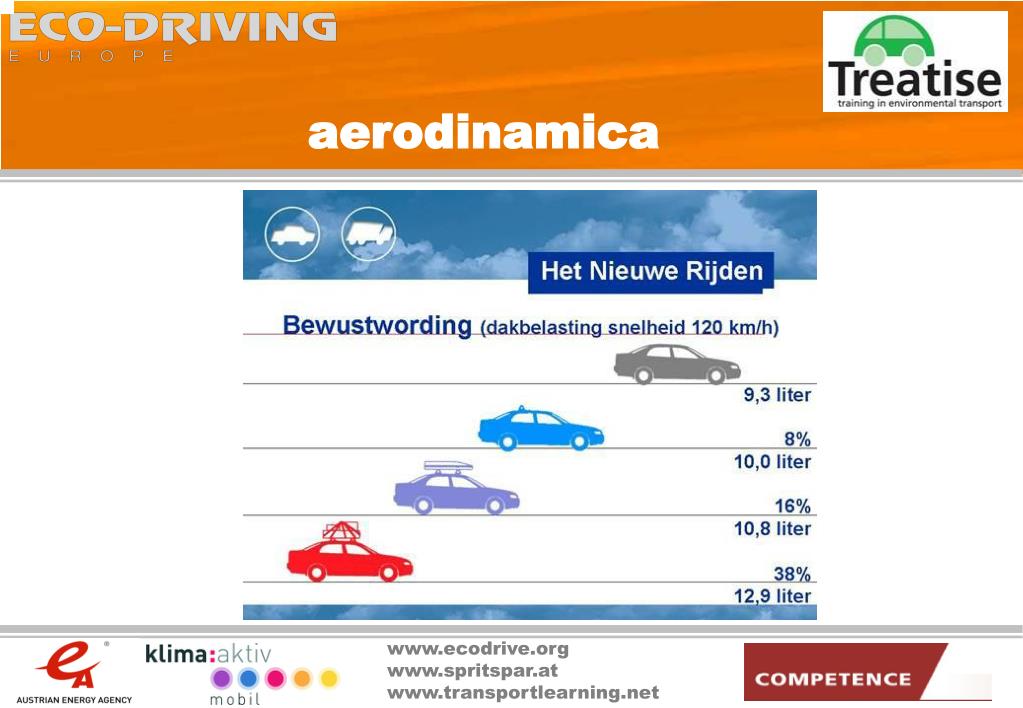 ECO-DRIVING
EUROPE

Treatise
training in environmental transport

aerodinamica

Het Nieuwe Rijden

Bewustwording (dakbelasting snelheid 120 km/h)

9,3 liter

8%
10,0 liter

16%
10,8 liter

38%
12,9 liter

AUSTRIAN ENERGY AGENCY

klima:aktiv
mobil

www.ecodrive.org
www.spritspar.at
www.transportlearning.net

COMPETENCE